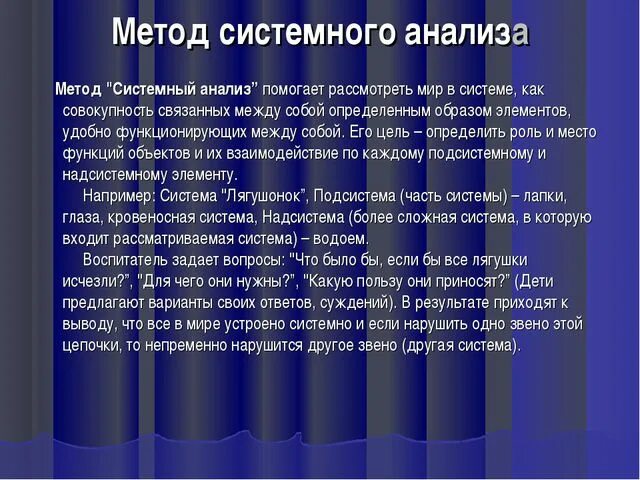 Метод системного анализа

Метод "Системный анализ" помогает рассмотреть мир в системе, как совокупность связанных между собой определенным образом элементов, удобно функционирующих между собой. Его цель – определить роль и место функций объектов и их взаимодействие по каждому подсистемному и надсистемному элементу.

Например: Система "Лягушонок", Подсистема (часть системы) – лапки, глаза, кровеносная система, Надсистема (более сложная система, в которую входит рассматриваемая система) – водоем.

Воспитатель задает вопросы: "Что было бы, если бы все лягушки исчезли?", "Для чего они нужны?", "Какую пользу они приносят?" (Дети предлагают варианты своих ответов, суждений). В результате приходят к выводу, что все в мире устроено системно и если нарушить одно звено этой цепочки, то непременно нарушится другое звено (другая система).